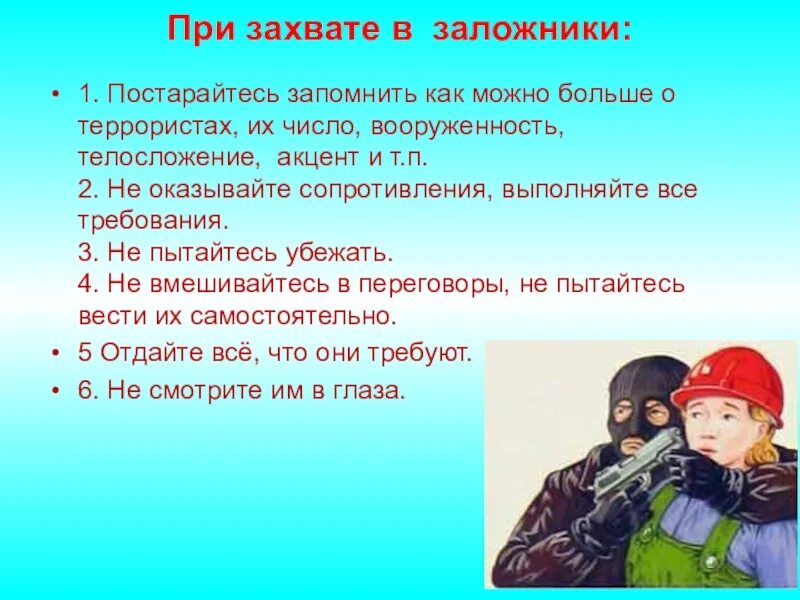 При захвате в заложники:

• 1. Постарайтесь запомнить как можно больше о террористах, их число, вооруженность, телосложение, акцент и т.п.
2. Не оказывайте сопротивления, выполняйте все требования.
3. Не пытайтесь убежать.
4. Не вмешивайтесь в переговоры, не пытайтесь вести их самостоятельно.

• 5 Отдайте всё, что они требуют.

• 6. Не смотрите им в глаза.